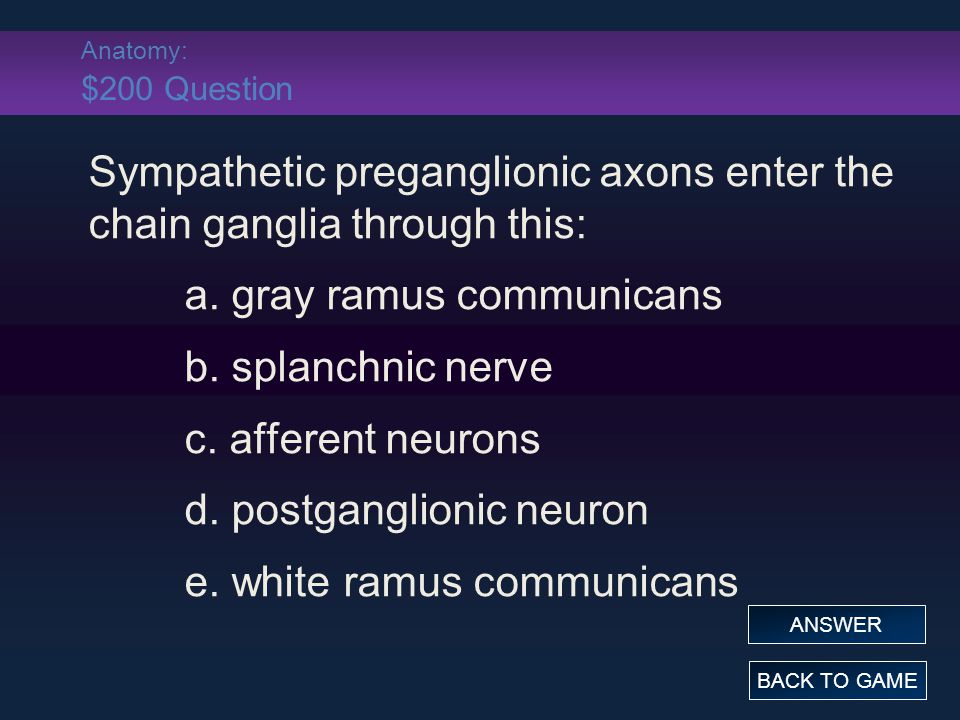 Anatomy:
\$200 Question

Sympathetic preganglionic axons enter the chain ganglia through this:

a. gray ramus communicans

b. splanchnic nerve

c. afferent neurons

d. postganglionic neuron

e. white ramus communicans

ANSWER

BACK TO GAME